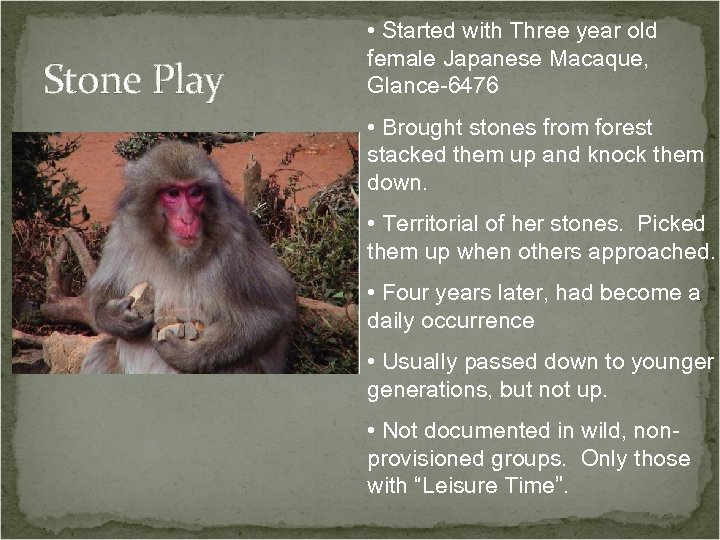 Stone Play

• Started with Three year old female Japanese Macaque, Glance-6476

• Brought stones from forest stacked them up and knock them down.

• Territorial of her stones.  Picked them up when others approached.

• Four years later, had become a daily occurrence

• Usually passed down to younger generations, but not up.

• Not documented in wild, non-provisioned groups.  Only those with “Leisure Time”.